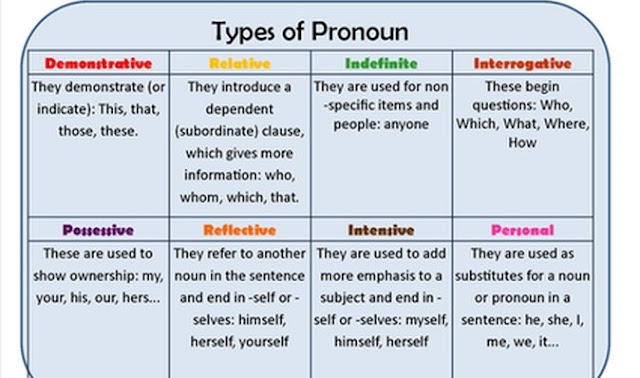 Types of Pronoun

| Demonstrative | Relative | Indefinite | Interrogative |
|---|---|---|---|
| They demonstrate (or indicate): This, that, those, these. | They introduce a dependent (subordinate) clause, which gives more information: who, whom, which, that. | They are used for non -specific items and people: anyone | These begin questions: Who, Which, What, Where, How |
| Possessive | Reflective | Intensive | Personal |
| These are used to show ownership: my, your, his, our, hers... | They refer to another noun in the sentence and end in -self or -selves: himself, herself, yourself | They are used to add more emphasis to a subject and end in -self or -selves: myself, himself, herself | They are used as substitutes for a noun or pronoun in a sentence: he, she, I, me, we, it... |